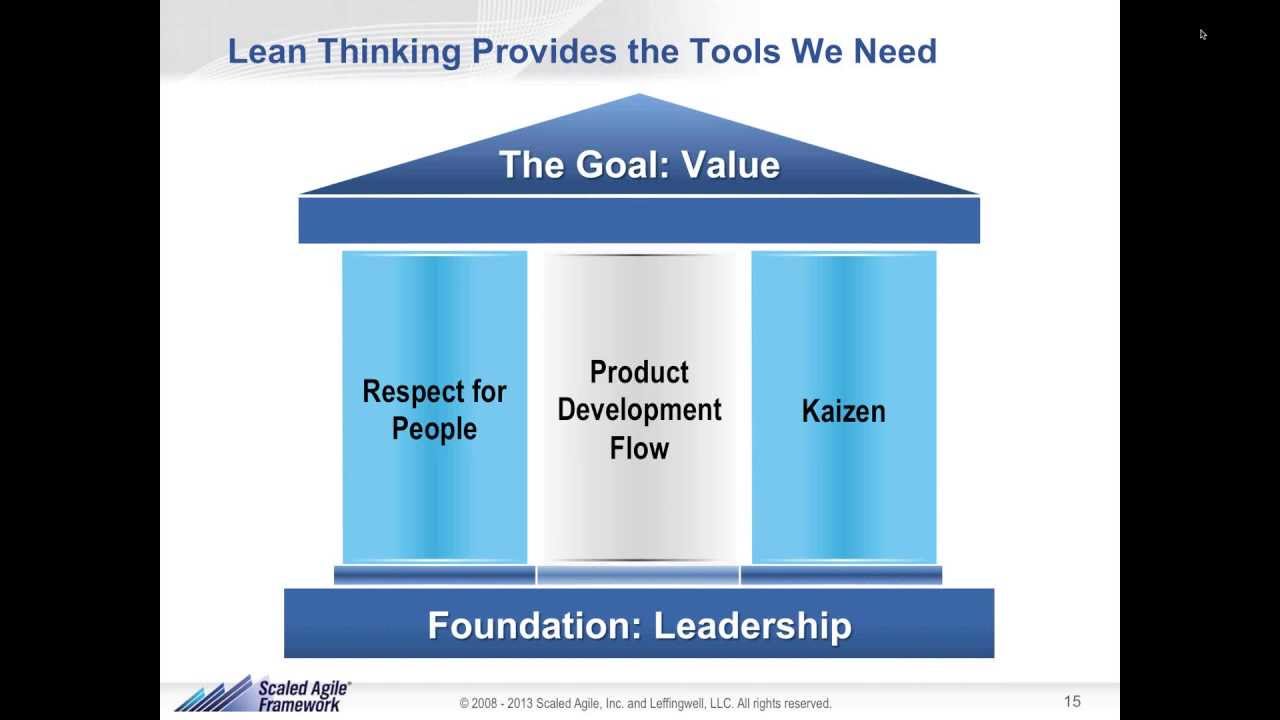 Lean Thinking Provides the Tools We Need

The Goal: Value

Respect for People

Product Development Flow

Kaizen

Foundation: Leadership

Scaled Agile® Framework

© 2008 - 2013 Scaled Agile, Inc. and Leffingwell, LLC. All rights reserved.

15